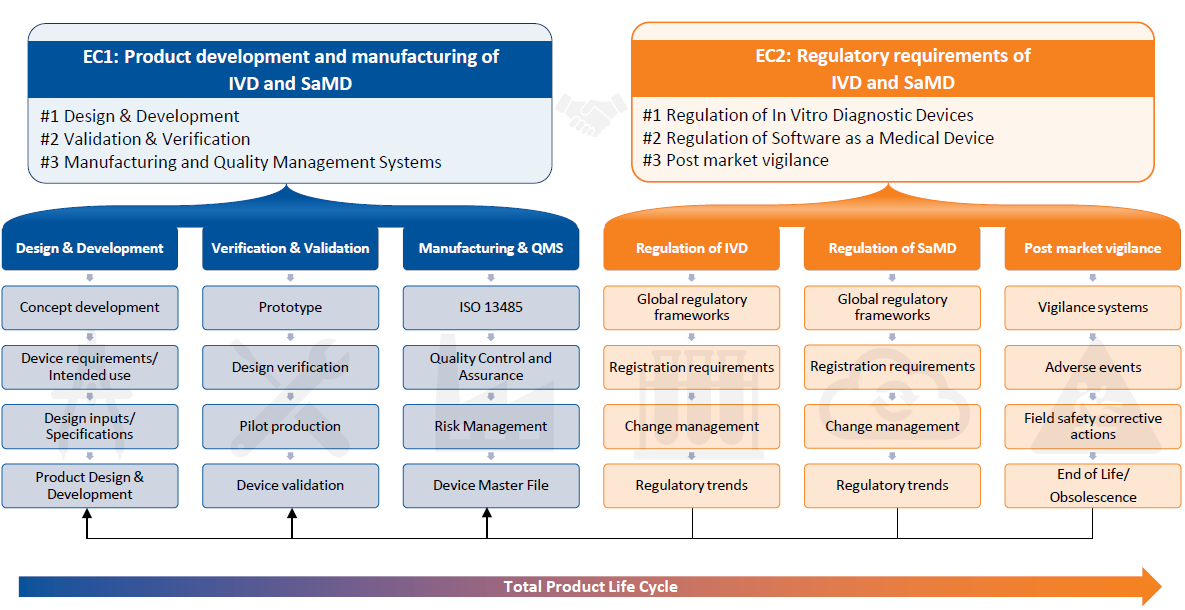 EC1: Product development and manufacturing of IVD and SaMD

#1 Design & Development
#2 Validation & Verification
#3 Manufacturing and Quality Management Systems

EC2: Regulatory requirements of IVD and SaMD

#1 Regulation of In Vitro Diagnostic Devices
#2 Regulation of Software as a Medical Device
#3 Post market vigilance

Design & Development

Concept development

Device requirements/ Intended use

Design inputs/ Specifications

Product Design & Development

Verification & Validation

Prototype

Design verification

Pilot production

Device validation

Manufacturing & QMS

ISO 13485

Quality Control and Assurance

Risk Management

Device Master File

Regulation of IVD

Global regulatory frameworks

Registration requirements

Change management

Regulatory trends

Regulation of SaMD

Global regulatory frameworks

Registration requirements

Change management

Regulatory trends

Post market vigilance

Vigilance systems

Adverse events

Field safety corrective actions

End of Life/ Obsolescence

Total Product Life Cycle